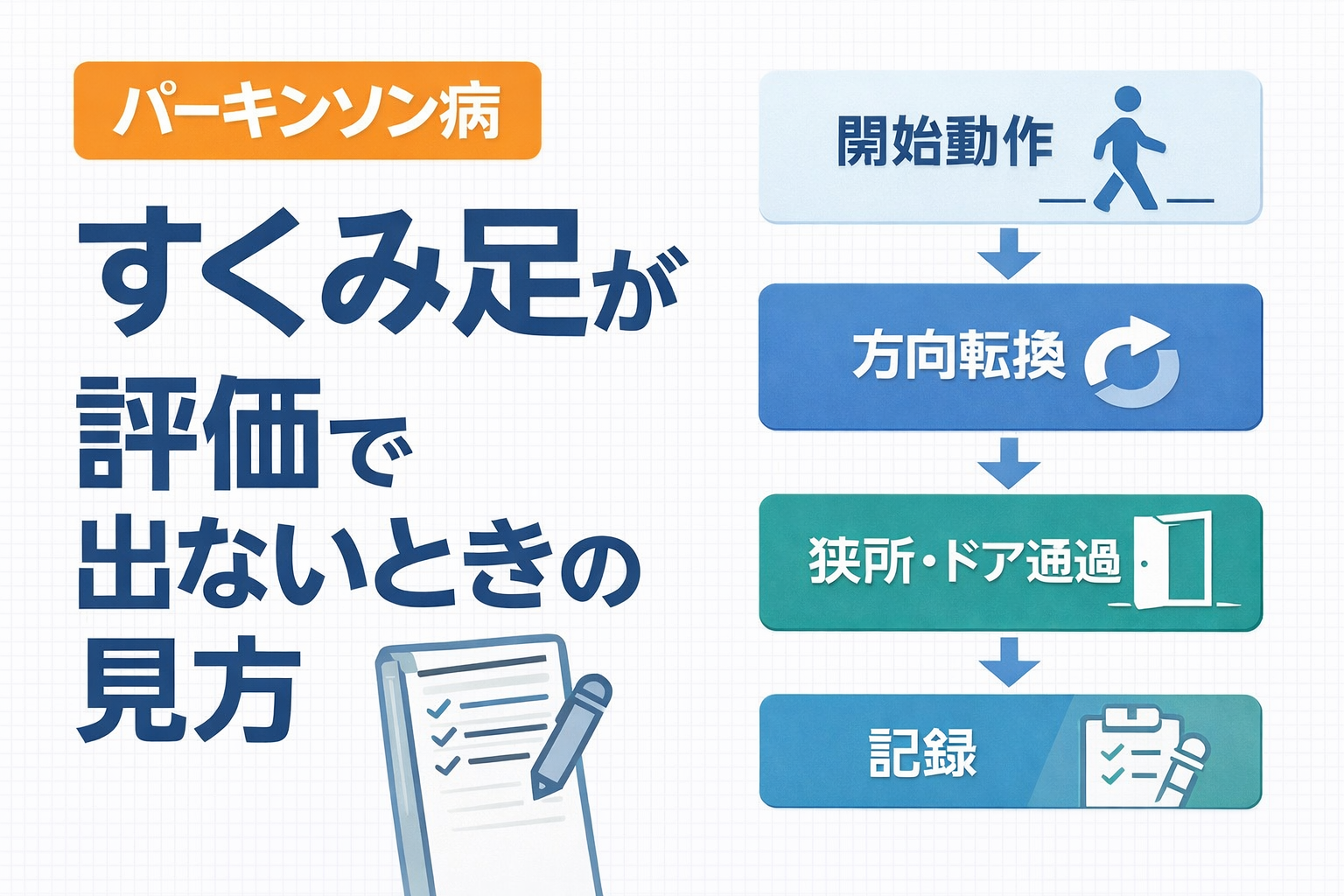 パーキンソン病

すくみ足が評価で出ないときの見方

開始動作

方向転換

狭所・ドア通過

記録